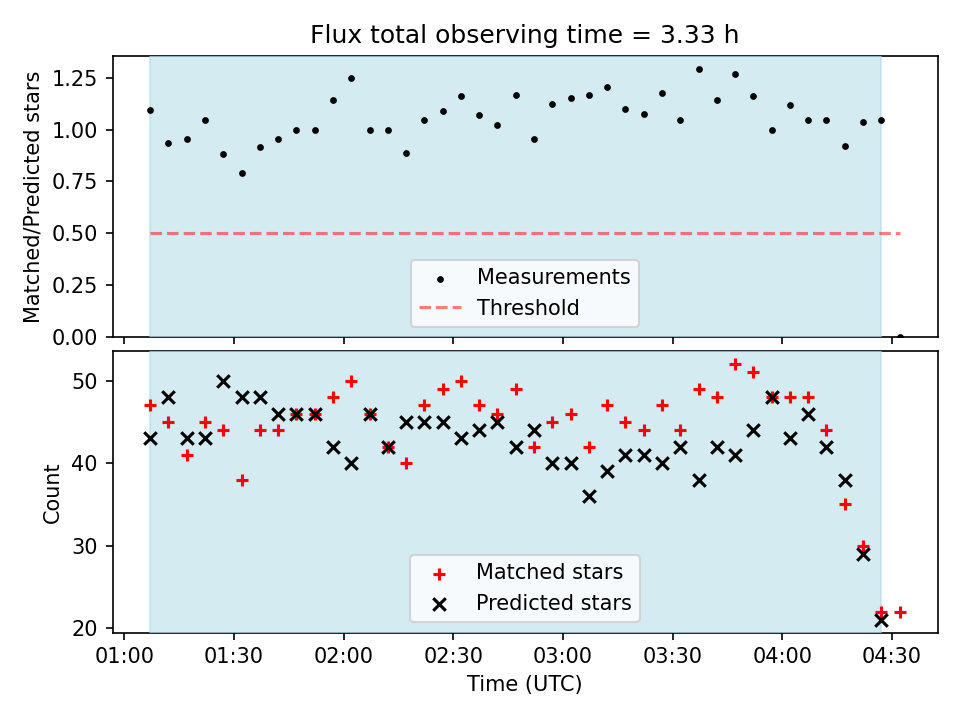 Flux total observing time = 3.33 h

Matched/Predicted stars

1.25
1.00
0.75
0.50
0.25
0.00

Measurements
Threshold

Count

50
40
30
20

Matched stars
Predicted stars

01:00
01:30
02:00
02:30
03:00
03:30
04:00
04:30

Time (UTC)